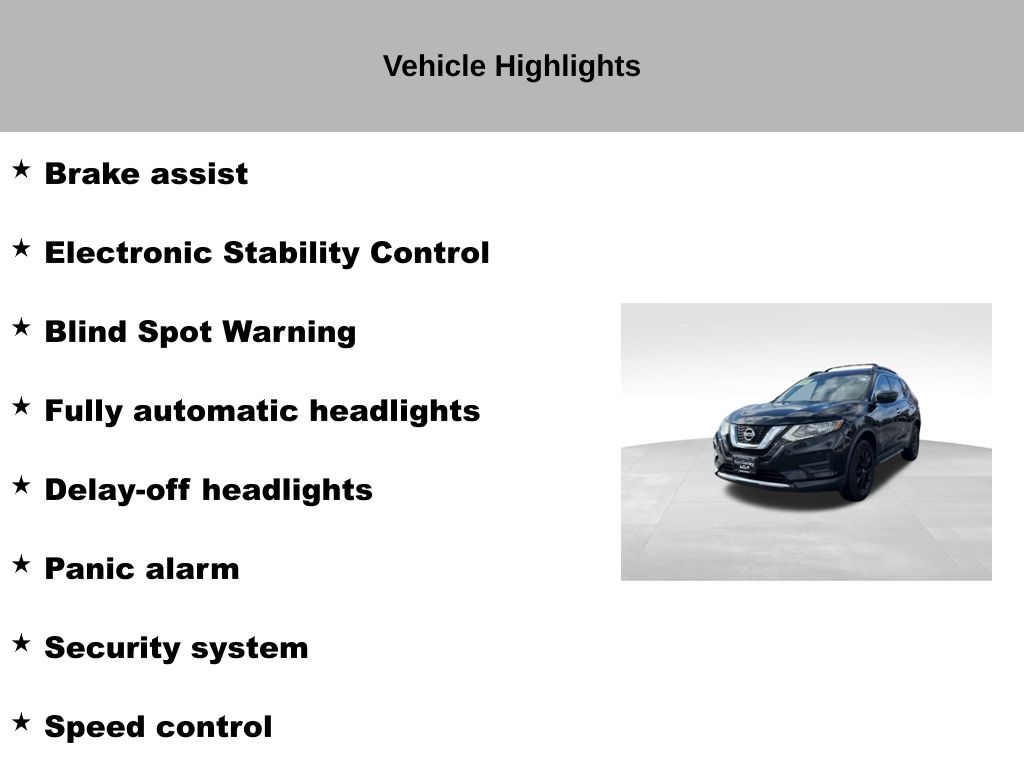 Vehicle Highlights

★ Brake assist

★ Electronic Stability Control

★ Blind Spot Warning

★ Fully automatic headlights

★ Delay-off headlights

★ Panic alarm

★ Security system

★ Speed control